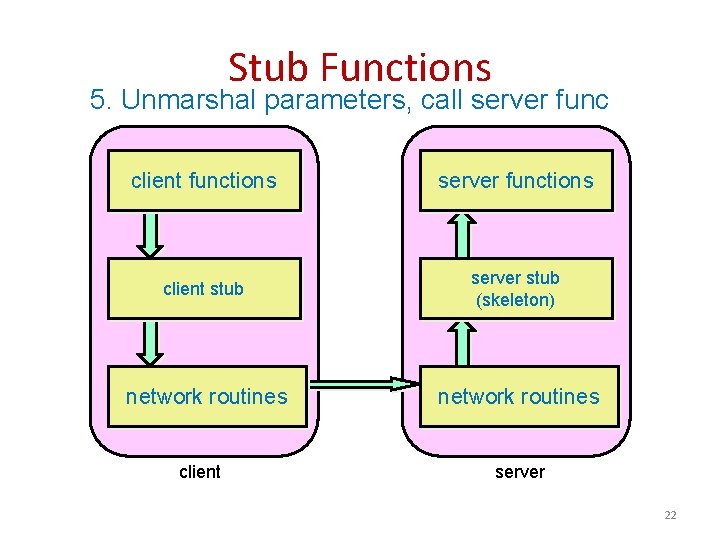 Stub Functions

5. Unmarshal parameters, call server func

client functions

client stub

network routines

client

server functions

server stub
(skeleton)

network routines

server

22